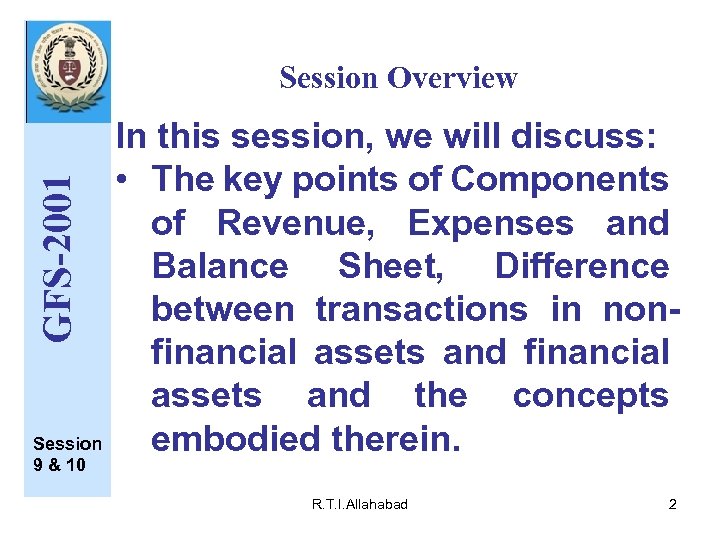 GFS-2001

Session 9 & 10

Session Overview

In this session, we will discuss:

• The key points of Components of Revenue, Expenses and Balance Sheet, Difference between transactions in non-financial assets and financial assets and the concepts embodied therein.

R.T.I.Allahabad

2